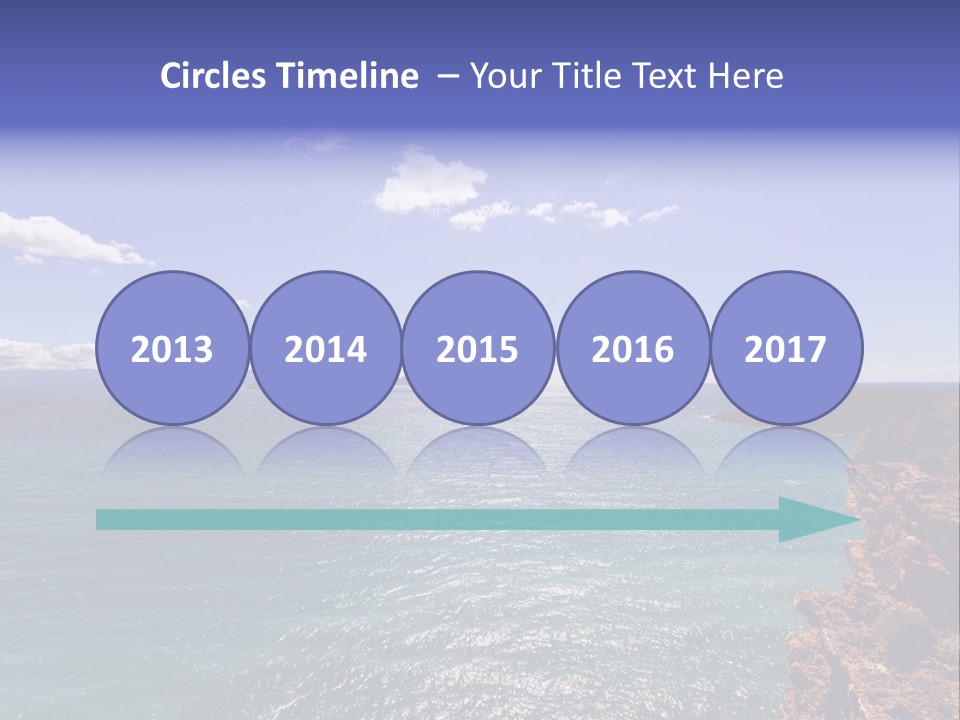 Circles Timeline – Your Title Text Here

2013 2014 2015 2016 2017